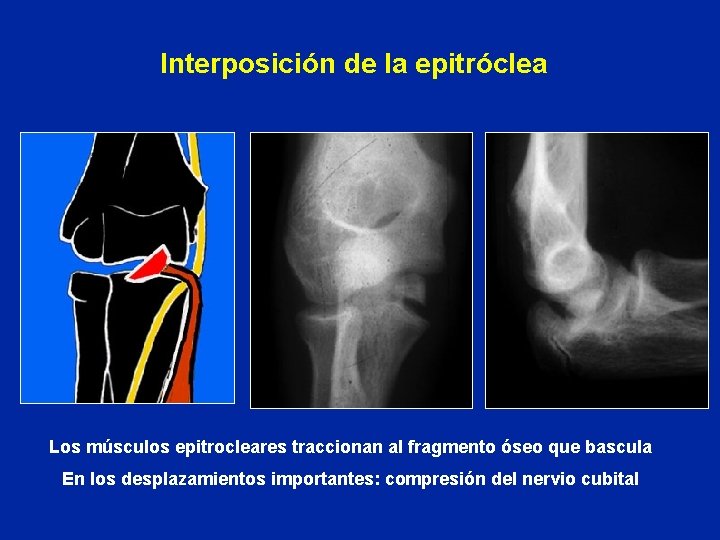 Interposición de la epitróclea

Los músculos epitrocleares traccionan al fragmento óseo que bascula

En los desplazamientos importantes: compresión del nervio cubital